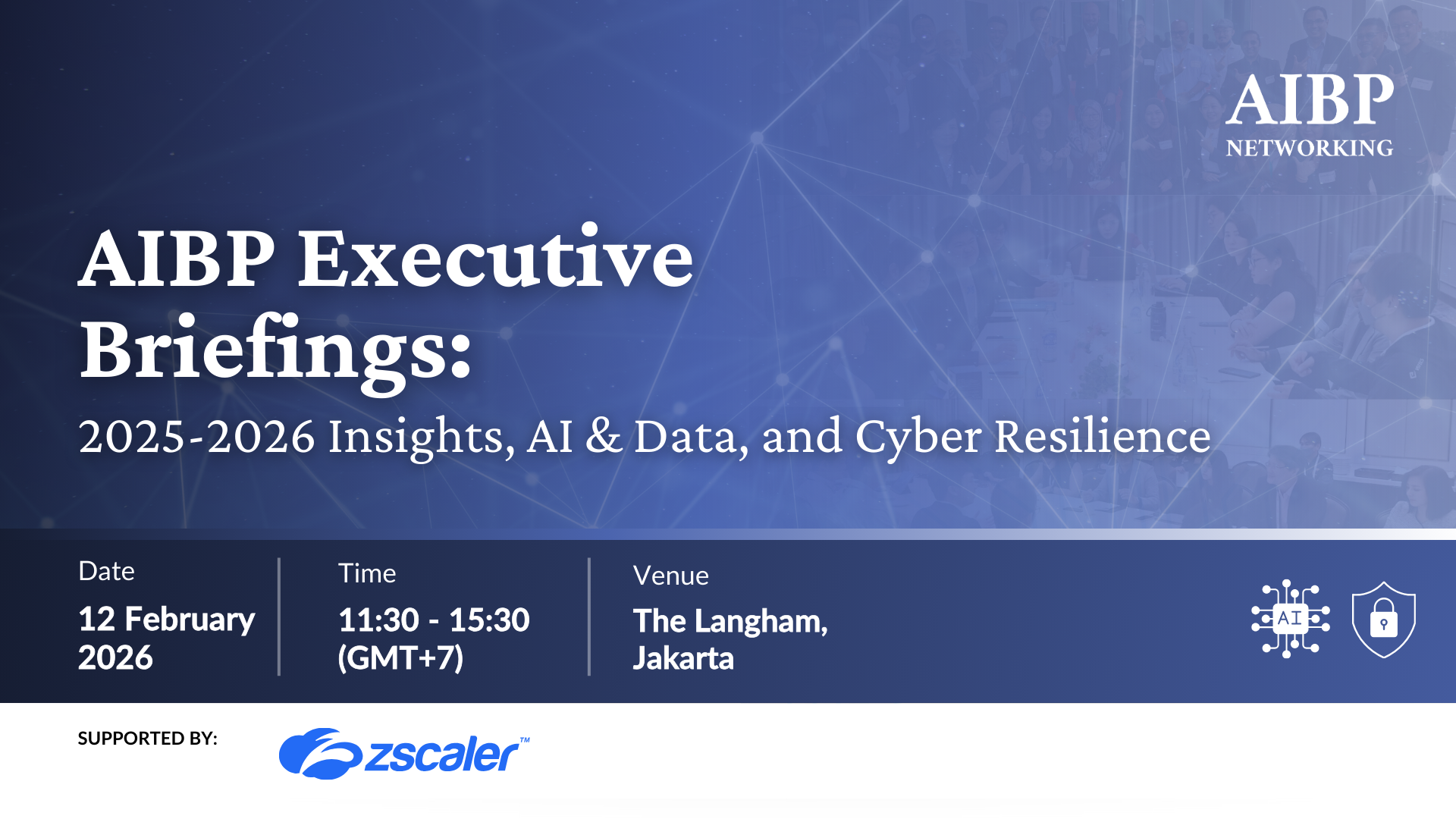 AIBP NETWORKING

AIBP Executive Briefings:

2025-2026 Insights, AI & Data, and Cyber Resilience

Date
12 February 2026

Time
11:30 - 15:30 (GMT+7)

Venue
The Langham, Jakarta

AI

SUPPORTED BY:

zscaler™